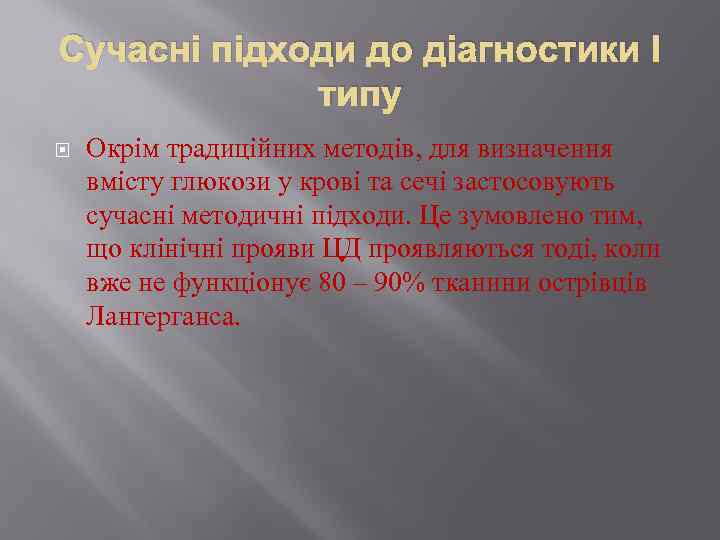 Сучасні підходи до діагностики І типу

Окрім традиційних методів, для визначення вмісту глюкози у крові та сечі застосовують сучасні методичні підходи. Це зумовлено тим, що клінічні прояви ЦД проявляються тоді, коли вже не функціонує 80 – 90% тканини острівців Лангерганса.